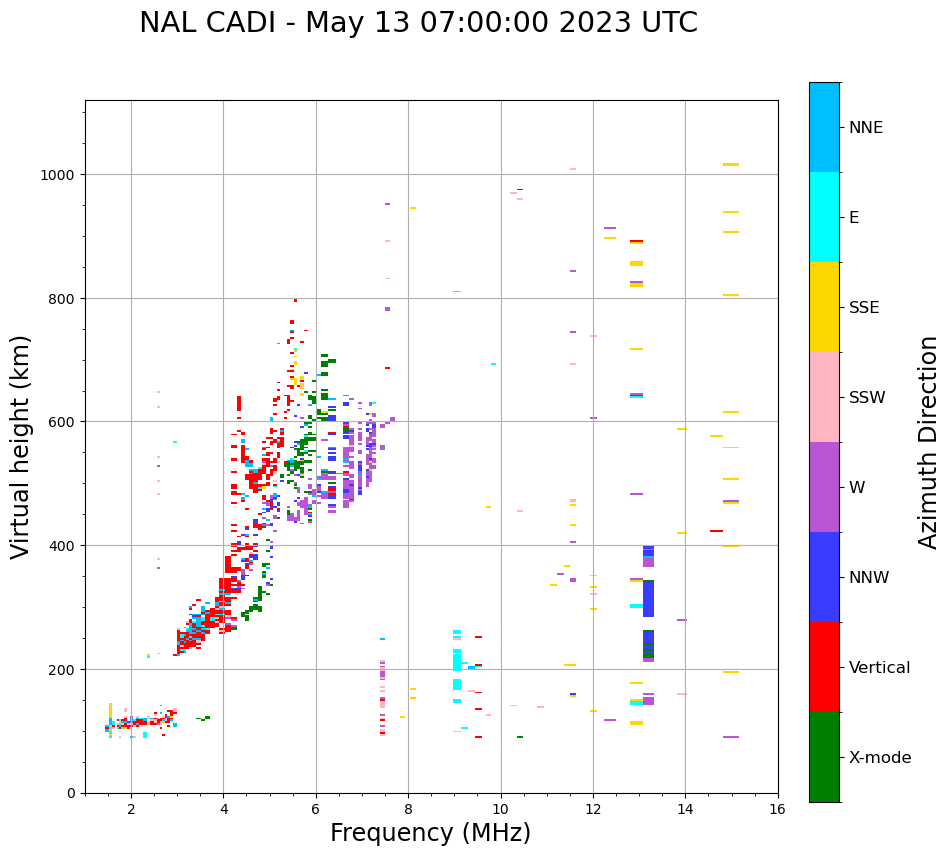 NAL CADI - May 13 07:00:00 2023 UTC

Virtual height (km)

1000
800
600
400
200
0

2
4
6
8
10
12
14
16

Frequency (MHz)

NNE
E
SSE
SSW
W
NNW
Vertical
X-mode

Azimuth Direction